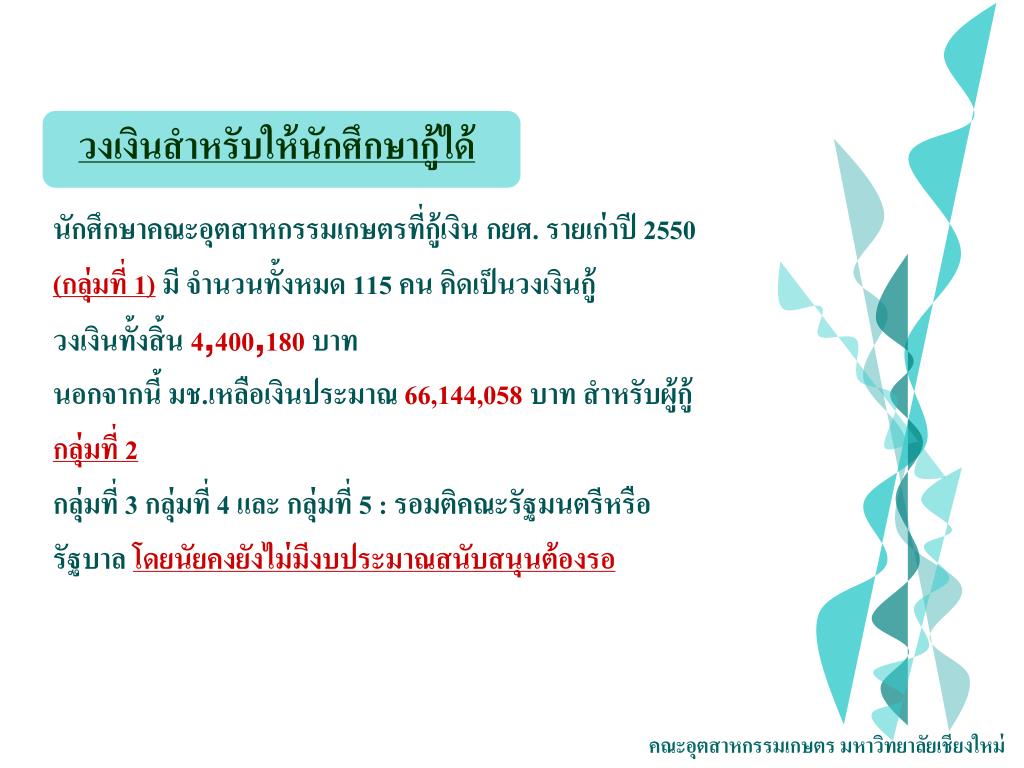 วงเงินสำหรับให้นักศึกษากู้ได้

นักศึกษาคณะอุตสาหกรรมเกษตรที่กู้เงิน กยศ. รายเก่าปี 2550 (กลุ่มที่ 1) มี จำนวนทั้งหมด 115 คน คิดเป็นวงเงินกู้ วงเงินทั้งสิ้น 4,400,180 บาท

นอกจากนี้ มช.เหลือเงินประมาณ 66,144,058 บาท สำหรับผู้กู้ กลุ่มที่ 2

กลุ่มที่ 3 กลุ่มที่ 4 และ กลุ่มที่ 5 : รอมติคณะรัฐมนตรีหรือ รัฐบาล โดยนัยคงยังไม่มีงบประมาณสนับสนุนต้องรอ

คณะอุตสาหกรรมเกษตร มหาวิทยาลัยเชียงใหม่